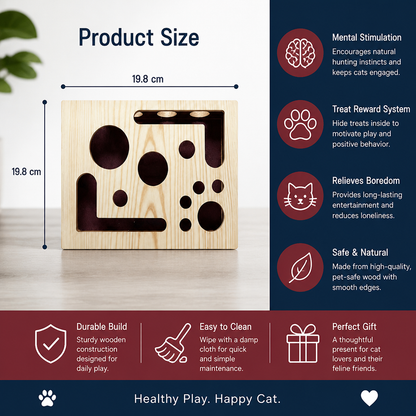 Product Size

19.8 cm

19.8 cm

Mental Stimulation
Encourages natural hunting instincts and keeps cats engaged.

Treat Reward System
Hide treats inside to motivate play and positive behavior.

Relieves Boredom
Provides long-lasting entertainment and reduces loneliness.

Safe & Natural
Made from high-quality, pet-safe wood with smooth edges.

Durable Build
Sturdy wooden construction designed for daily play.

Easy to Clean
Wipe with a damp cloth for quick and simple maintenance.

Perfect Gift
A thoughtful present for cat lovers and their feline friends.

Healthy Play. Happy Cat.